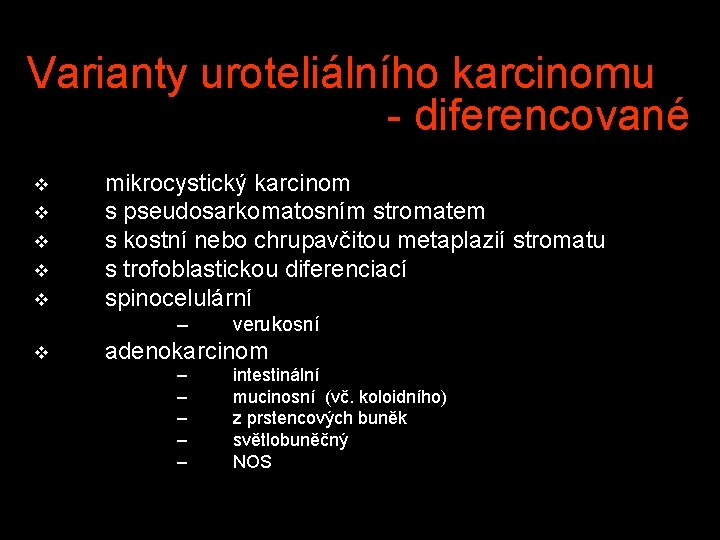 Varianty uroteliálního karcinomu - diferencované

❖ mikrocystický karcinom
❖ s pseudosarkomatosním stromatem
❖ s kostní nebo chrupavčitou metaplazií stromatu
❖ s trofoblastickou diferenciací
❖ spinocelulární
– verukosní
❖ adenokarcinom
– intestinální
– mucinosní (vč. koloidního)
– z prstencových buněk
– světlobuněčný
– NOS